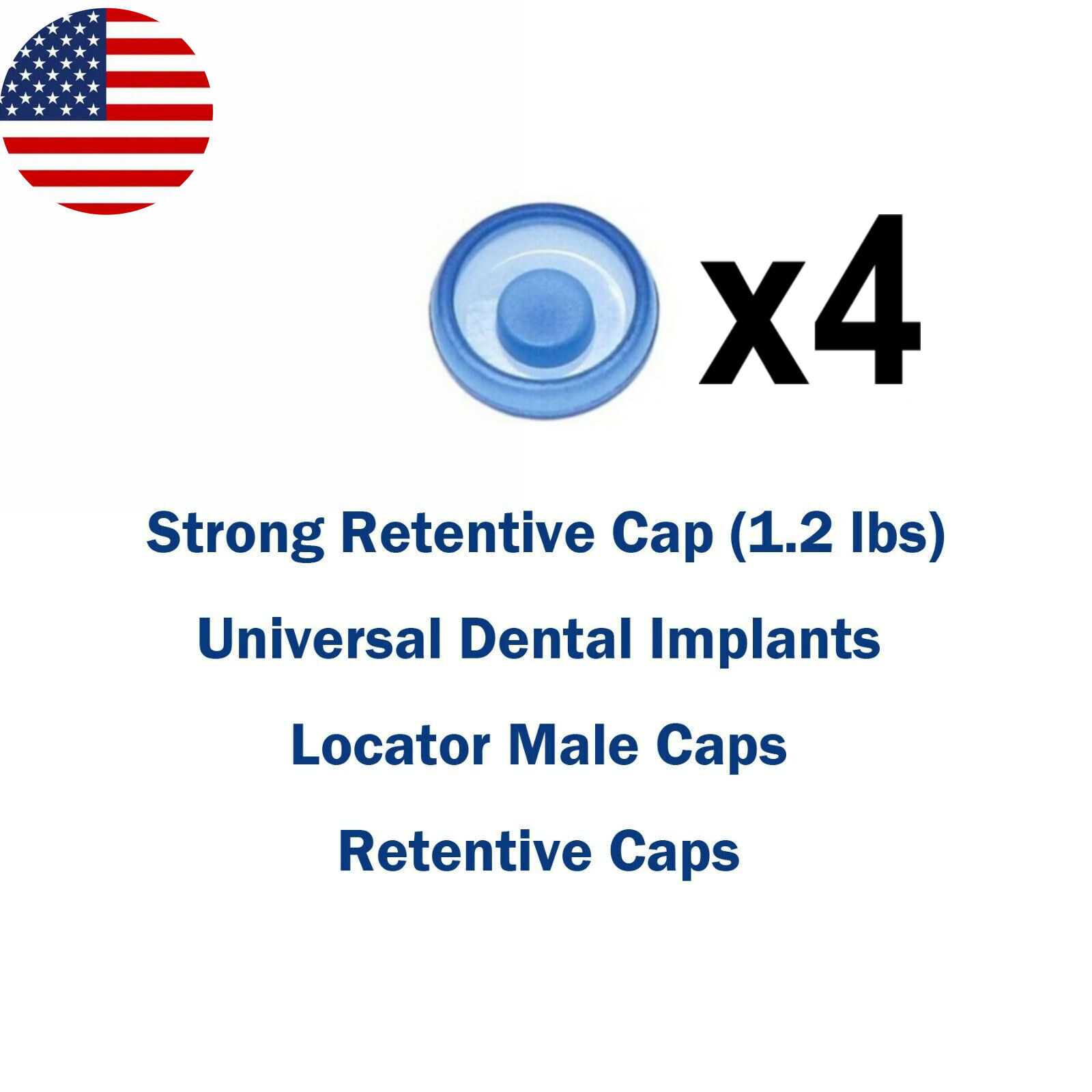 x4

Strong Retentive Cap (1.2 lbs)

Universal Dental Implants

Locator Male Caps

Retentive Caps